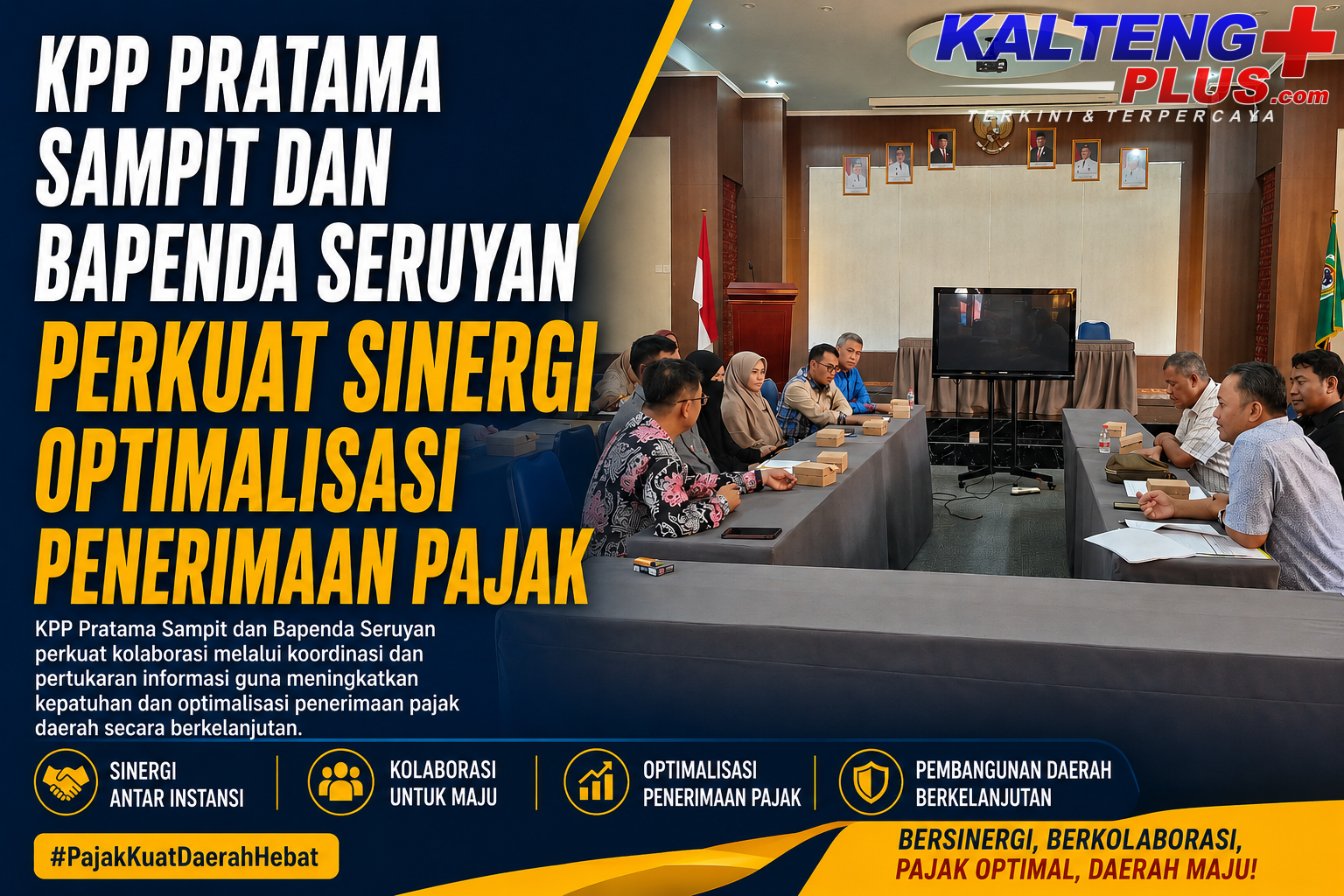 KALTENG PLUS.com
TERKINI & TERPERCAYA

KPP PRATAMA SAMPIT DAN BAPENDA SERUYAN
PERKUAT SINERGI OPTIMALISASI PENERIMAAN PAJAK

KPP Pratama Sampit dan Bapenda Seruyan perkuat kolaborasi melalui koordinasi dan pertukaran informasi guna meningkatkan kepatuhan dan optimalisasi penerimaan pajak daerah secara berkelanjutan.

SINERGI ANTAR INSTANSI

KOLABORASI UNTUK MAJU

OPTIMALISASI PENERIMAAN PAJAK

PEMBANGUNAN DAERAH BERKELANJUTAN

#PajakKuatDaerahHebat

BERSINERGI, BERKOLABORASI,
PAJAK OPTIMAL, DAERAH MAJU!